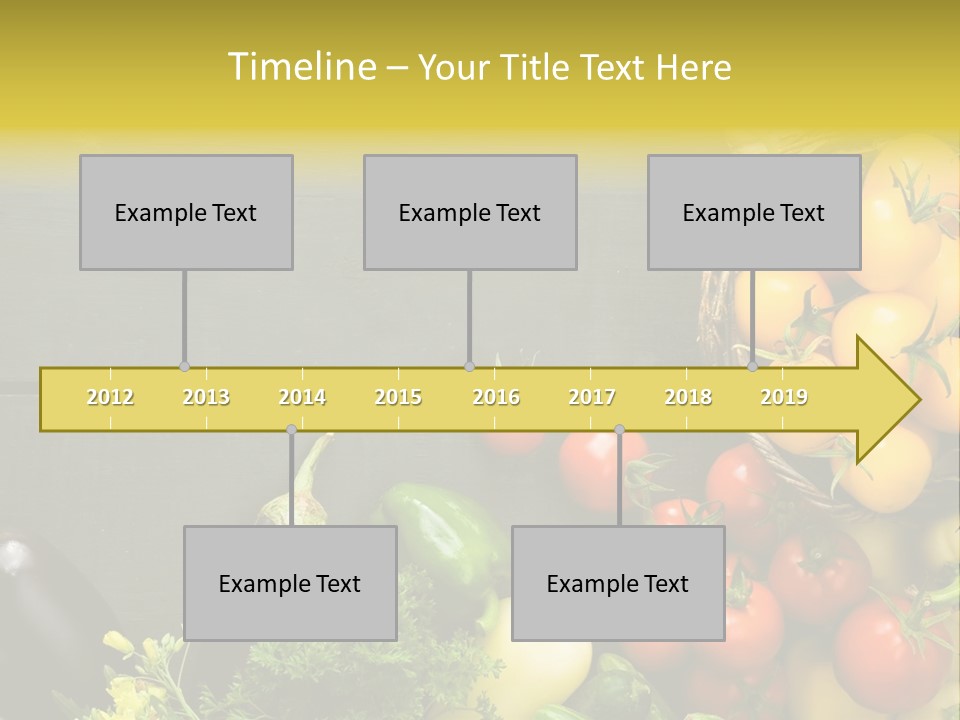 Timeline – Your Title Text Here

Example Text

Example Text

Example Text

2012 2013 2014 2015 2016 2017 2018 2019

Example Text

Example Text